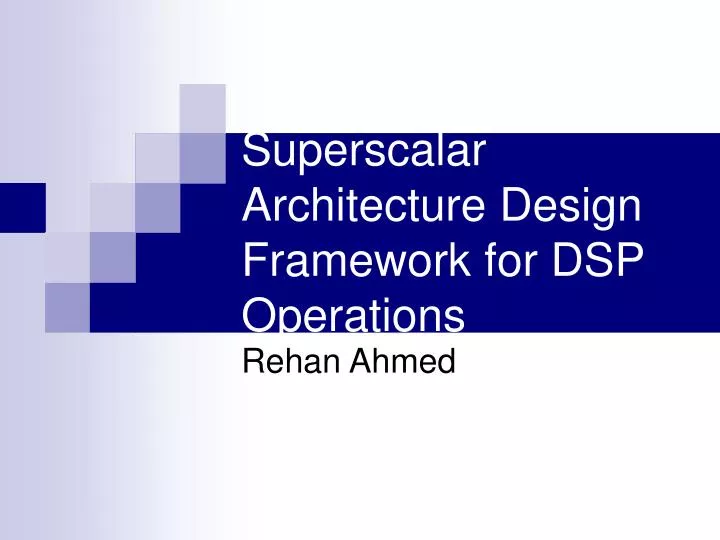 Superscalar Architecture Design Framework for DSP Operations

Rehan Ahmed